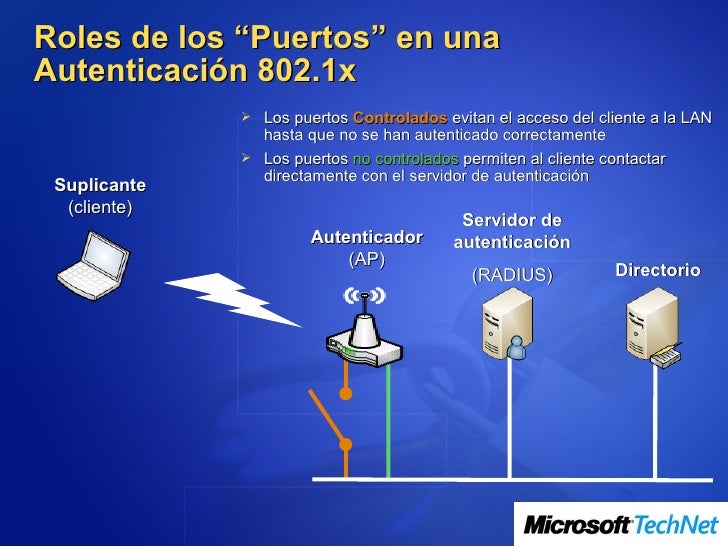 Roles de los “Puertos” en una Autenticación 802.1x

➢ Los puertos Controlados evitan el acceso del cliente a la LAN hasta que no se han autenticado correctamente
➢ Los puertos no controlados permiten al cliente contactar directamente con el servidor de autenticación

Suplicante
(cliente)

Autenticador
(AP)

Servidor de autenticación
(RADIUS)

Directorio

Microsoft TechNet